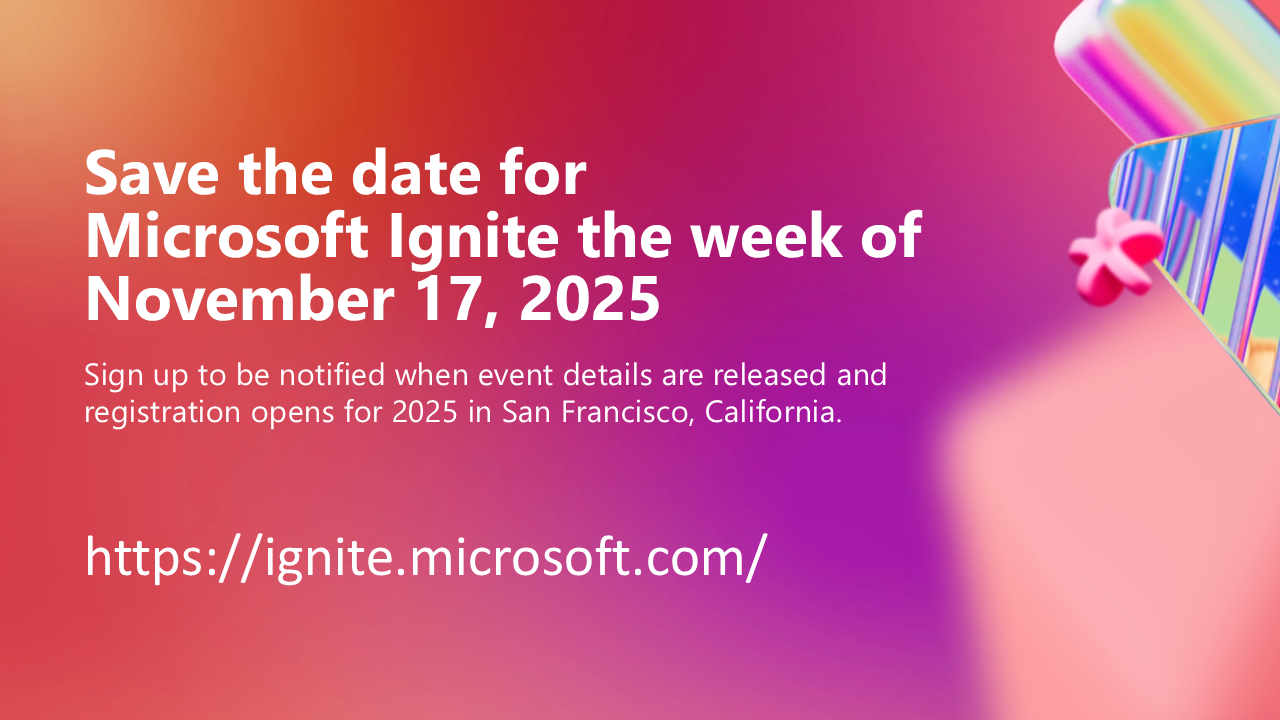 Save the date for Microsoft Ignite the week of November 17, 2025

Sign up to be notified when event details are released and registration opens for 2025 in San Francisco, California.

https://ignite.microsoft.com/